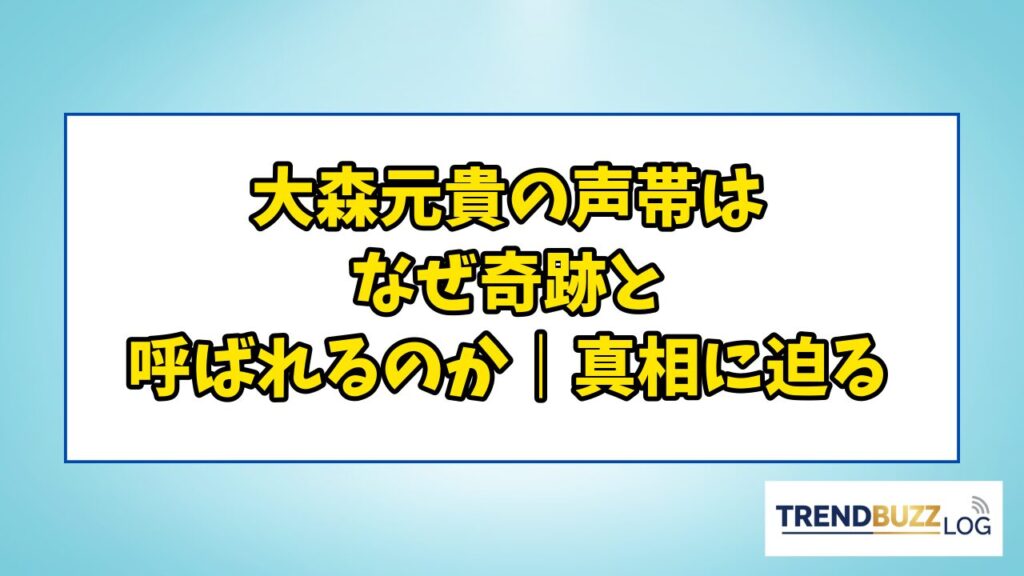 大森元貴の声帯は
なぜ奇跡と
呼ばれるのか｜真相に迫る

TRENDBUZZ LOG